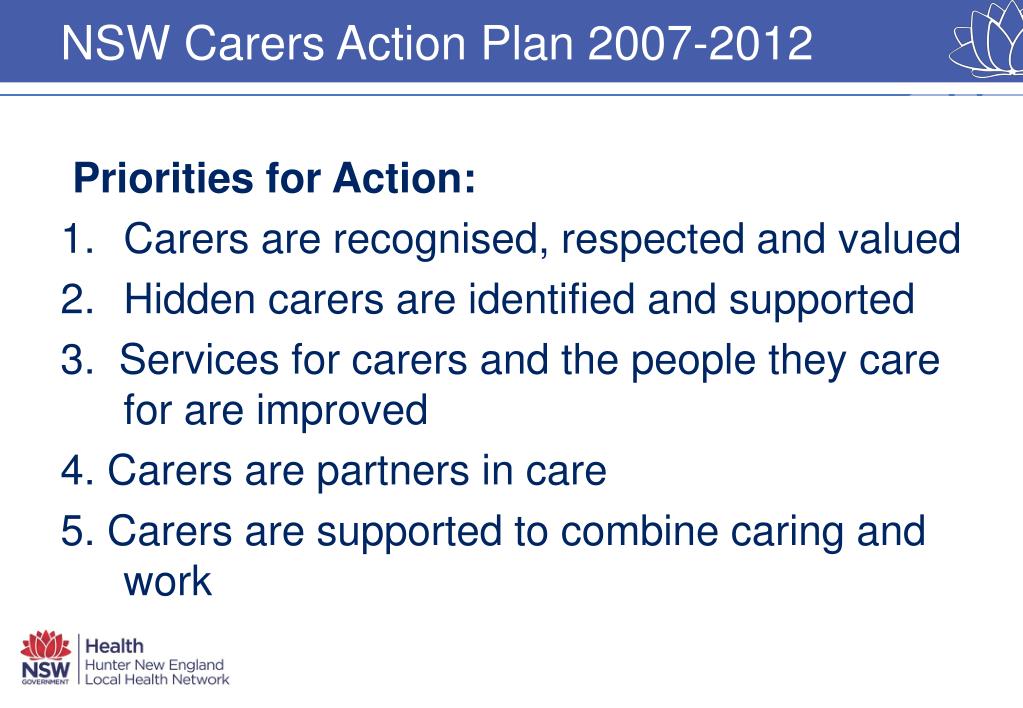 NSW Carers Action Plan 2007-2012

Priorities for Action:

1. Carers are recognised, respected and valued
2. Hidden carers are identified and supported
3. Services for carers and the people they care for are improved
4. Carers are partners in care
5. Carers are supported to combine caring and work

NSW GOVERNMENT
Health
Hunter New England
Local Health Network